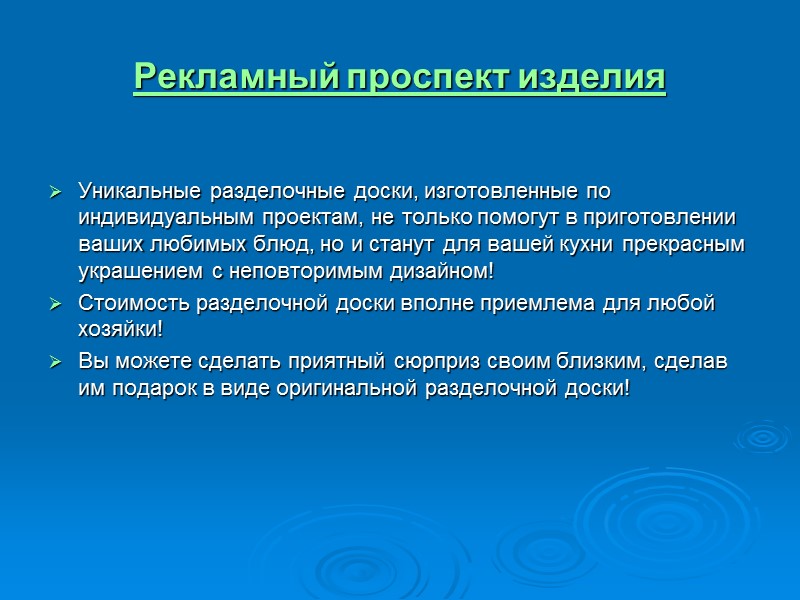 Рекламный проспект изделия

➢ Уникальные разделочные доски, изготовленные по индивидуальным проектам, не только помогут в приготовлении ваших любимых блюд, но и станут для вашей кухни прекрасным украшением с неповторимым дизайном!

➢ Стоимость разделочной доски вполне приемлема для любой хозяйки!

➢ Вы можете сделать приятный сюрприз своим близким, сделав им подарок в виде оригинальной разделочной доски!